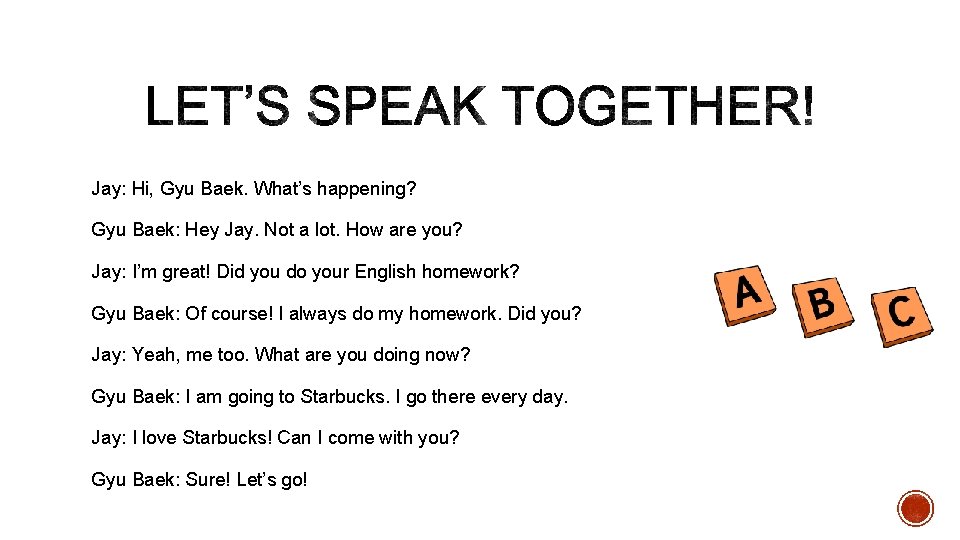 LET'S SPEAK TOGETHER!

Jay: Hi, Gyu Baek. What's happening?

Gyu Baek: Hey Jay. Not a lot. How are you?

Jay: I'm great! Did you do your English homework?

Gyu Baek: Of course! I always do my homework. Did you?

Jay: Yeah, me too. What are you doing now?

Gyu Baek: I am going to Starbucks. I go there every day.

Jay: I love Starbucks! Can I come with you?

Gyu Baek: Sure! Let's go!

A B C